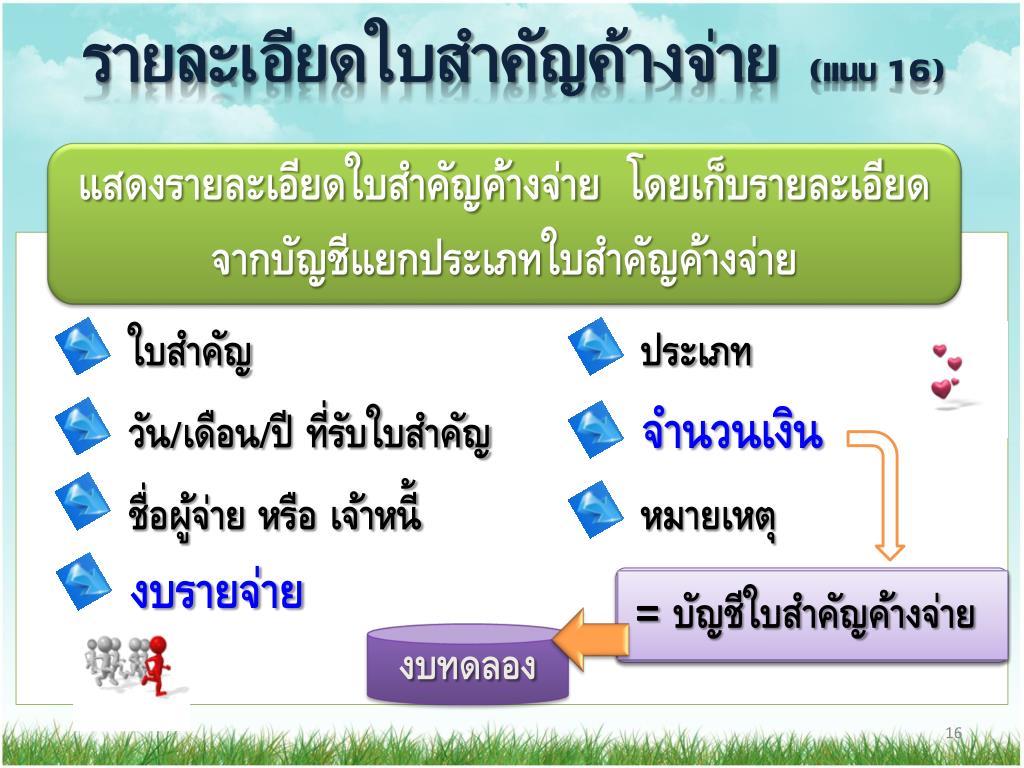 รายละเอียดใบสำคัญค้างจ่าย (แบบ 16)

แสดงรายละเอียดใบสำคัญค้างจ่าย โดยเก็บรายละเอียดจากบัญชีแยกประเภทใบสำคัญค้างจ่าย

ใบสำคัญ

วัน/เดือน/ปี ที่รับใบสำคัญ

ชื่อผู้จ่าย หรือ เจ้าหนี้

งบรายจ่าย

ประเภท

จำนวนเงิน

หมายเหตุ

= บัญชีใบสำคัญค้างจ่าย

งบทดลอง

16